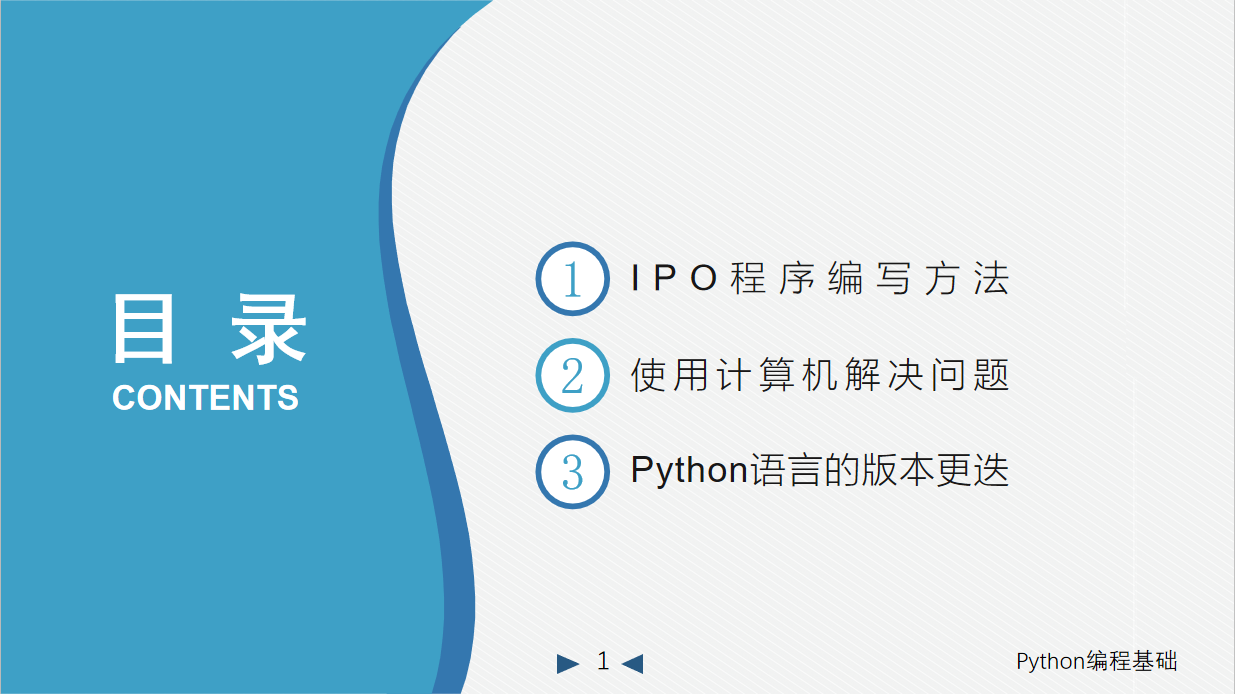 目 录
CONTENTS

1 IPO程序编写方法

2 使用计算机解决问题

3 Python语言的版本更迭

1

Python编程基础